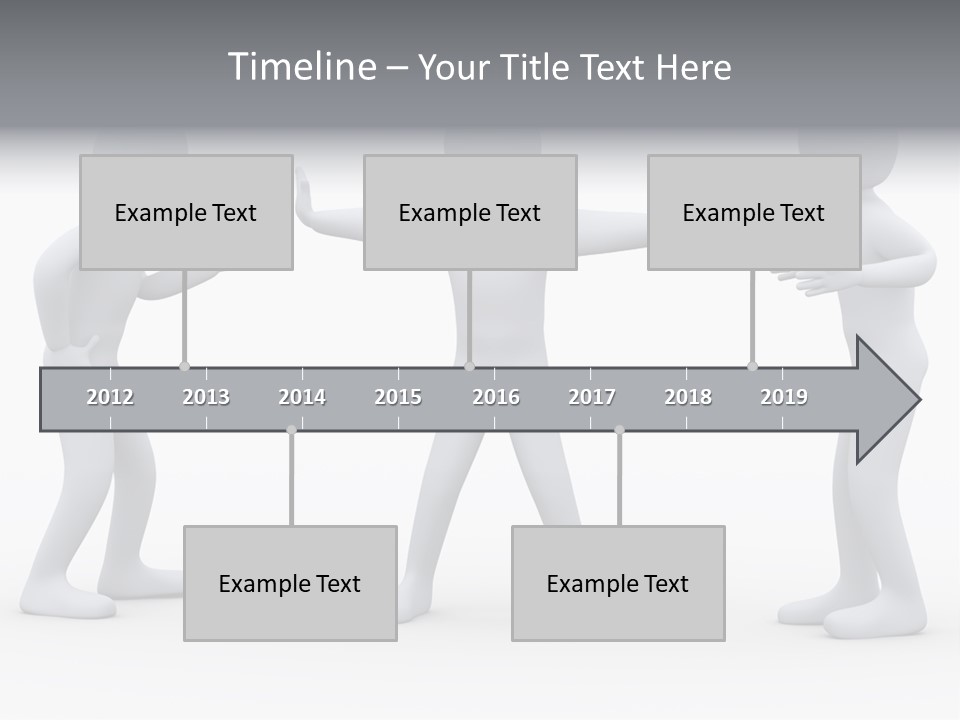 Timeline – Your Title Text Here

Example Text

Example Text

Example Text

2012 2013 2014 2015 2016 2017 2018 2019

Example Text

Example Text